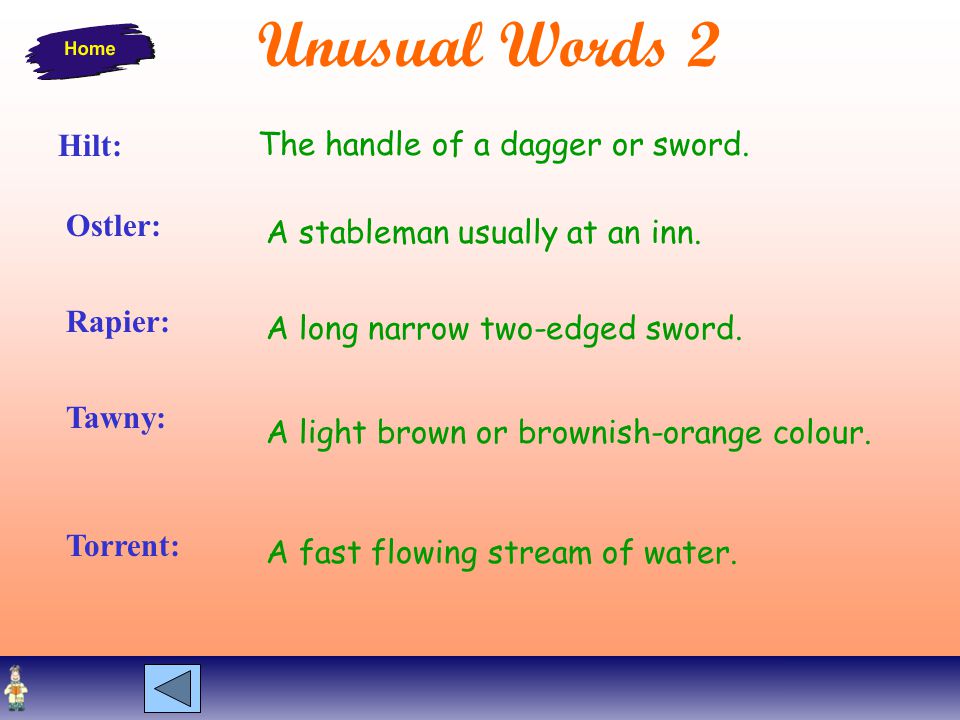 Home

Unusual Words 2

Hilt: The handle of a dagger or sword.

Ostler: A stableman usually at an inn.

Rapier: A long narrow two-edged sword.

Tawny: A light brown or brownish-orange colour.

Torrent: A fast flowing stream of water.